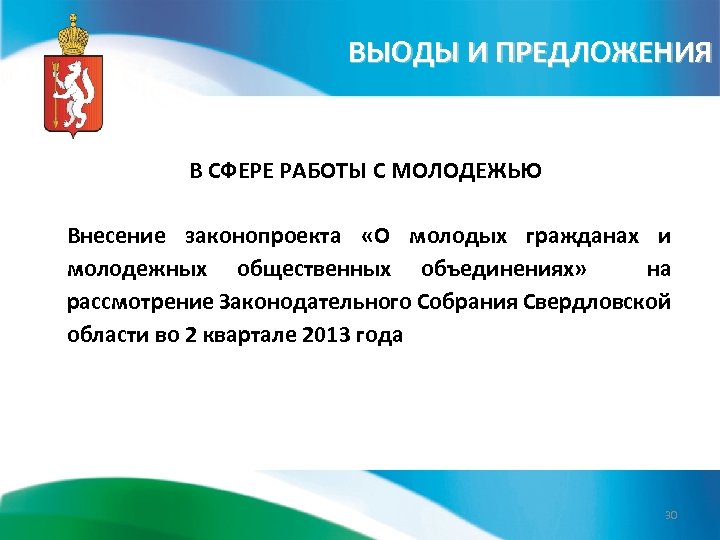 ВЫОДЫ И ПРЕДЛОЖЕНИЯ

В СФЕРЕ РАБОТЫ С МОЛОДЕЖЬЮ

Внесение законопроекта «О молодых гражданах и молодежных общественных объединениях» на рассмотрение Законодательного Собрания Свердловской области во 2 квартале 2013 года

30